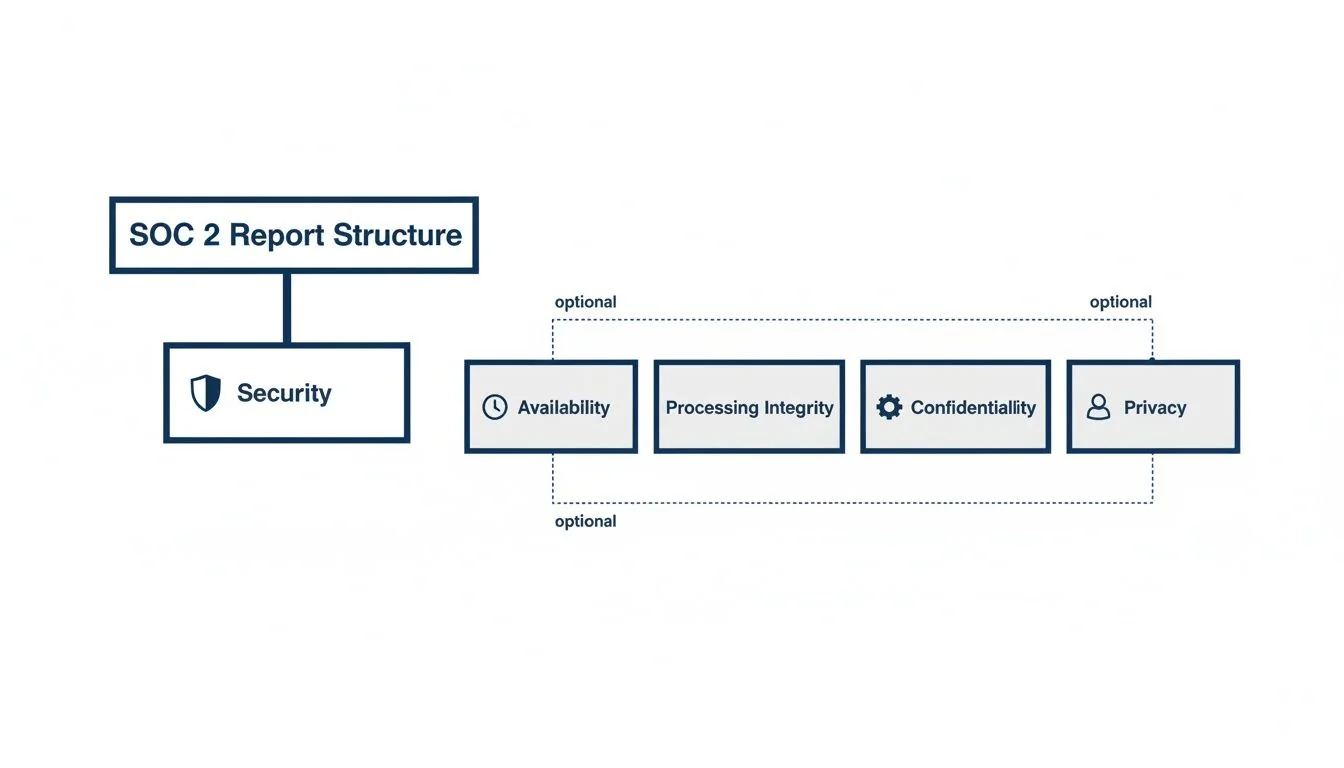 SOC 2 Report Structure

Security

optional

optional

Availability

Processing Integrity

Confidentiallity

Privacy

optional